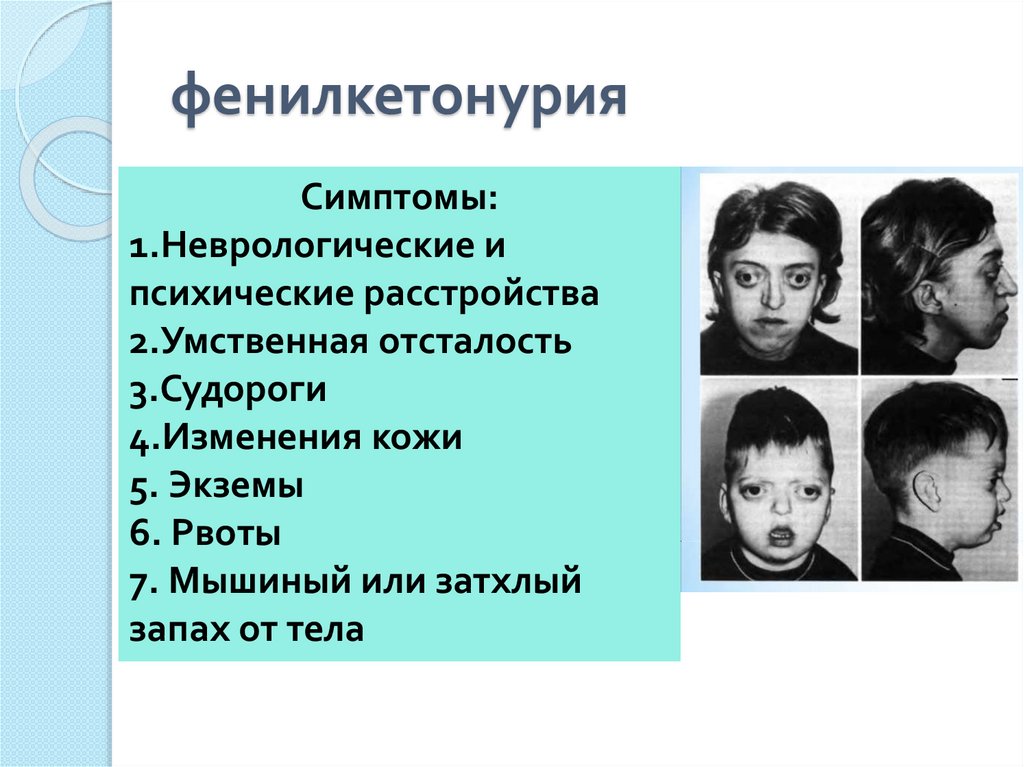 фенилкетонурия

Симптомы:
1.Неврологические и психические расстройства
2.Умственная отсталость
3.Судороги
4.Изменения кожи
5. Экземы
6. Рвоты
7. Мышиный или затхлый запах от тела